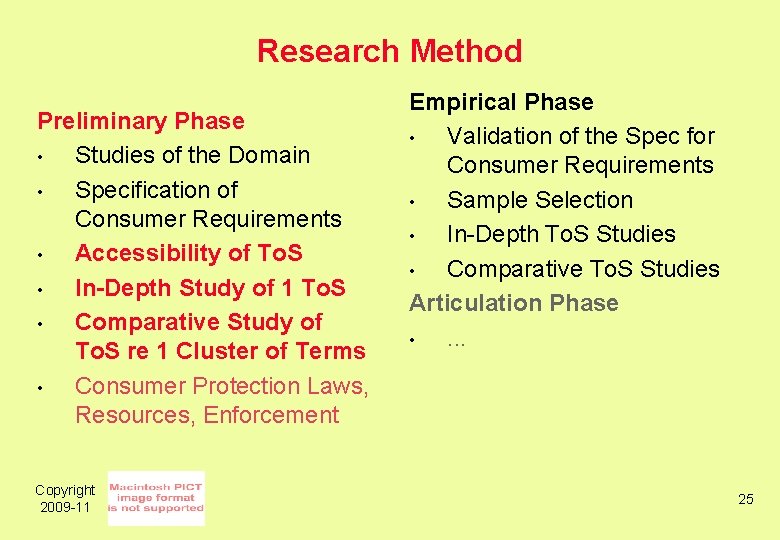 Research Method

Preliminary Phase
• Studies of the Domain
• Specification of Consumer Requirements
• Accessibility of ToS
• In-Depth Study of 1 ToS
• Comparative Study of ToS re 1 Cluster of Terms
• Consumer Protection Laws, Resources, Enforcement

Empirical Phase
• Validation of the Spec for Consumer Requirements
• Sample Selection
• In-Depth ToS Studies
• Comparative ToS Studies

Articulation Phase
• ...

Copyright 2009-11

Macintosh PICT image format is not supported

25